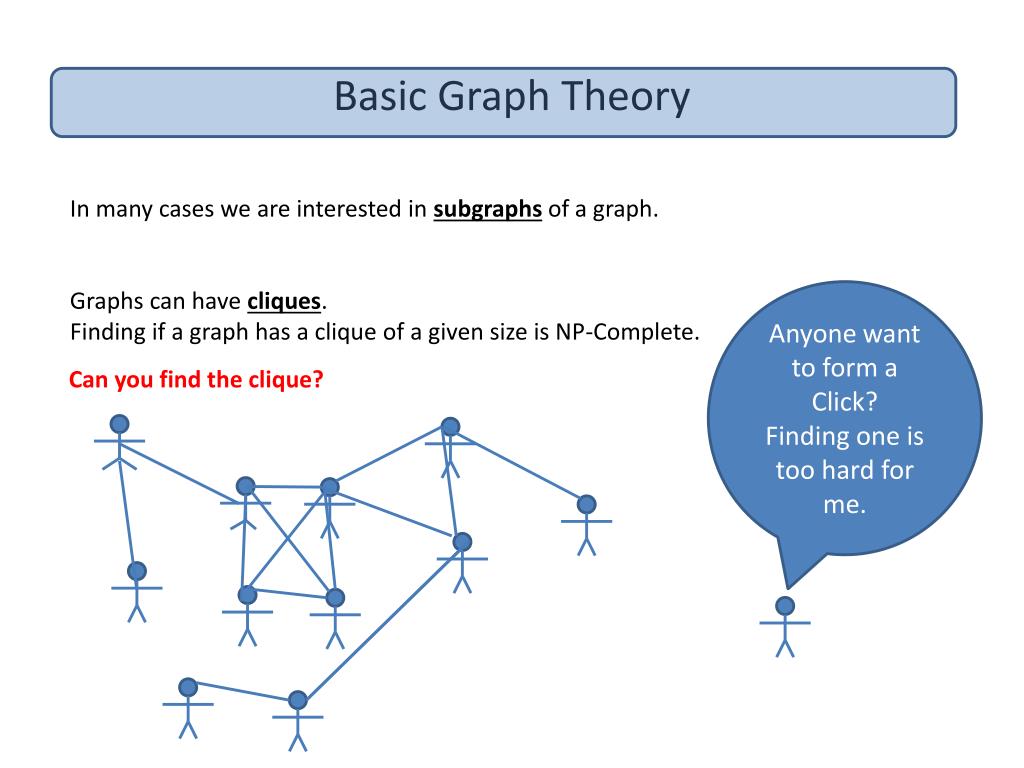 Basic Graph Theory

In many cases we are interested in subgraphs of a graph.

Graphs can have cliques.
Finding if a graph has a clique of a given size is NP-Complete.

Can you find the clique?

Anyone want to form a Click? Finding one is too hard for me.